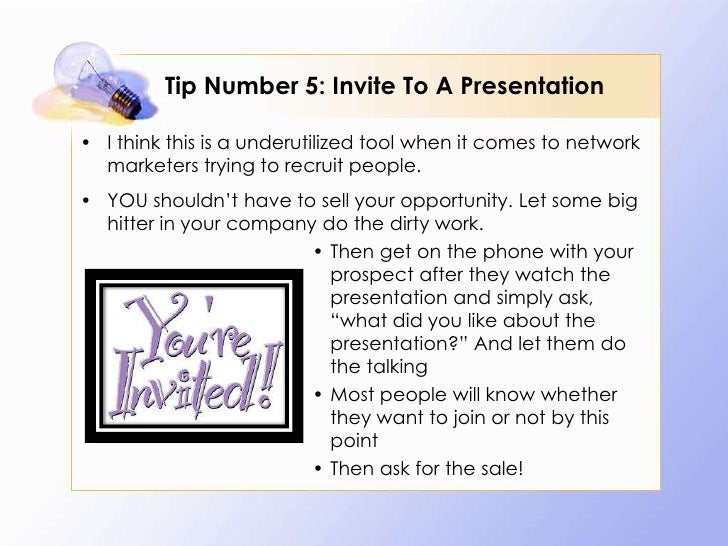 Tip Number 5: Invite To A Presentation

• I think this is a underutilized tool when it comes to network marketers trying to recruit people.

• YOU shouldn't have to sell your opportunity. Let some big hitter in your company do the dirty work.

You're Invited!

• Then get on the phone with your prospect after they watch the presentation and simply ask, "what did you like about the presentation?" And let them do the talking

• Most people will know whether they want to join or not by this point

• Then ask for the sale!